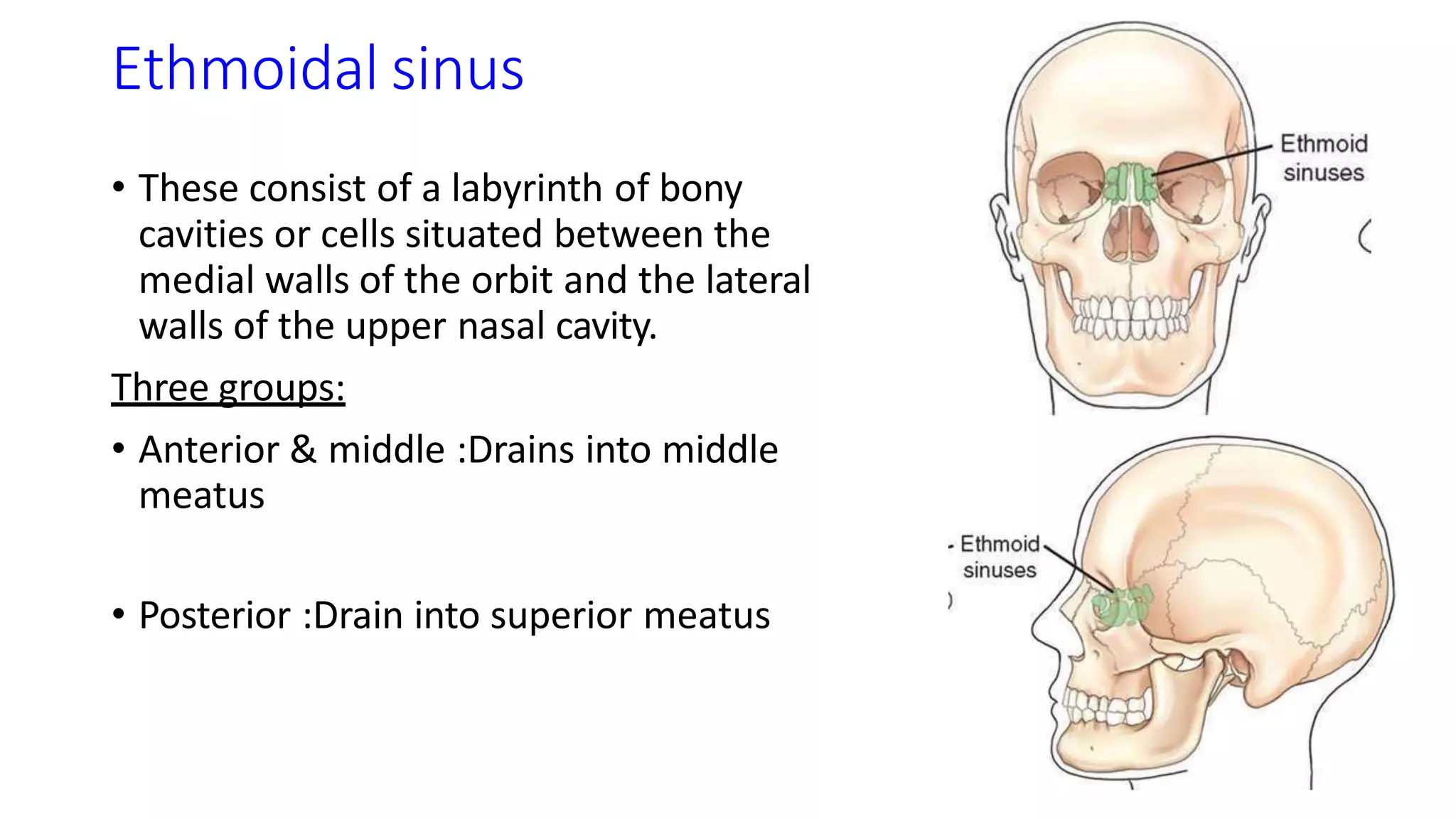 Ethmoidal sinus

• These consist of a labyrinth of bony cavities or cells situated between the medial walls of the orbit and the lateral walls of the upper nasal cavity.

Three groups:

• Anterior & middle :Drains into middle meatus

• Posterior :Drain into superior meatus

Ethmoid sinuses

Ethmoid sinuses